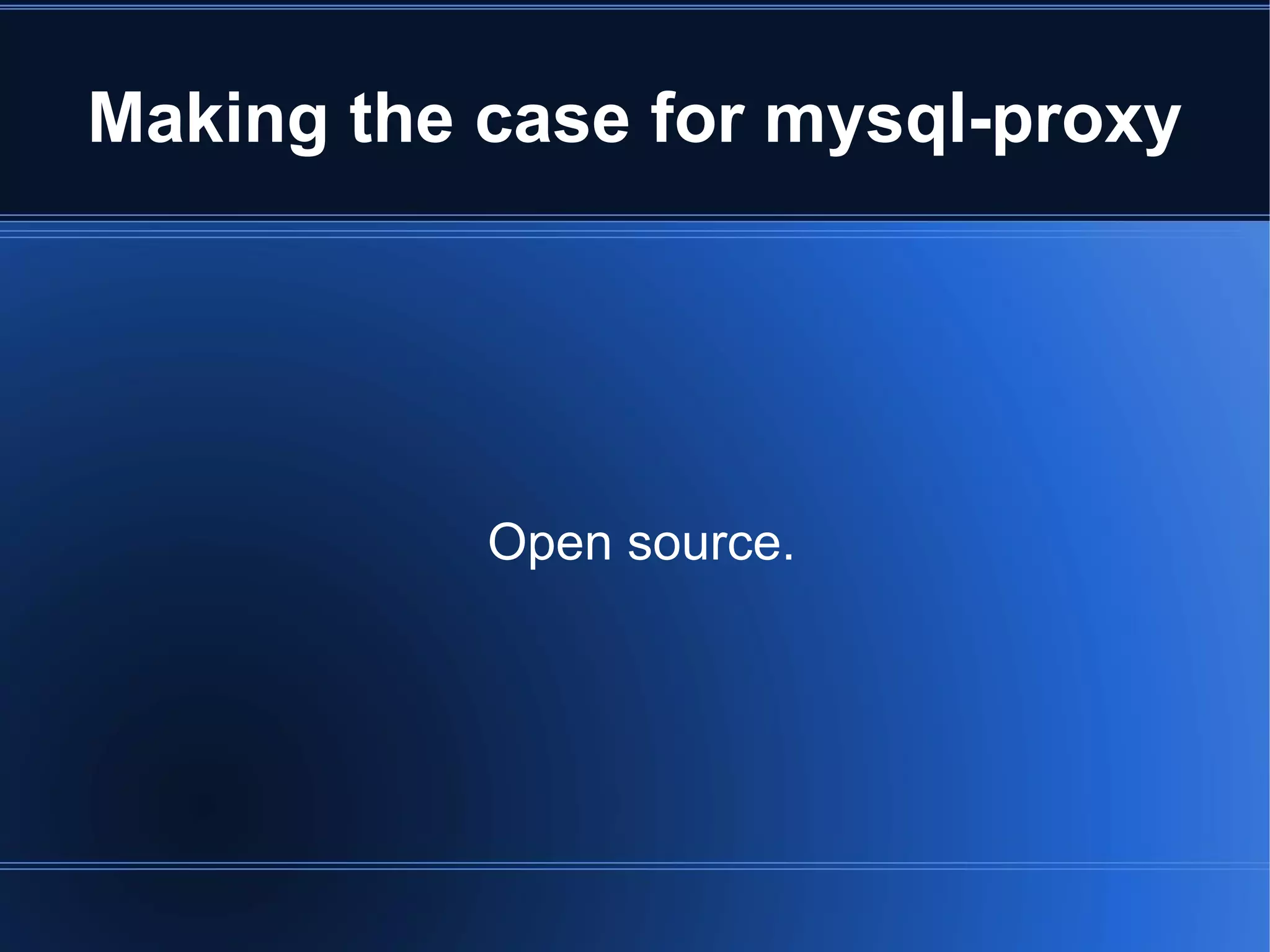 Making the case for mysql-proxy

Open source.